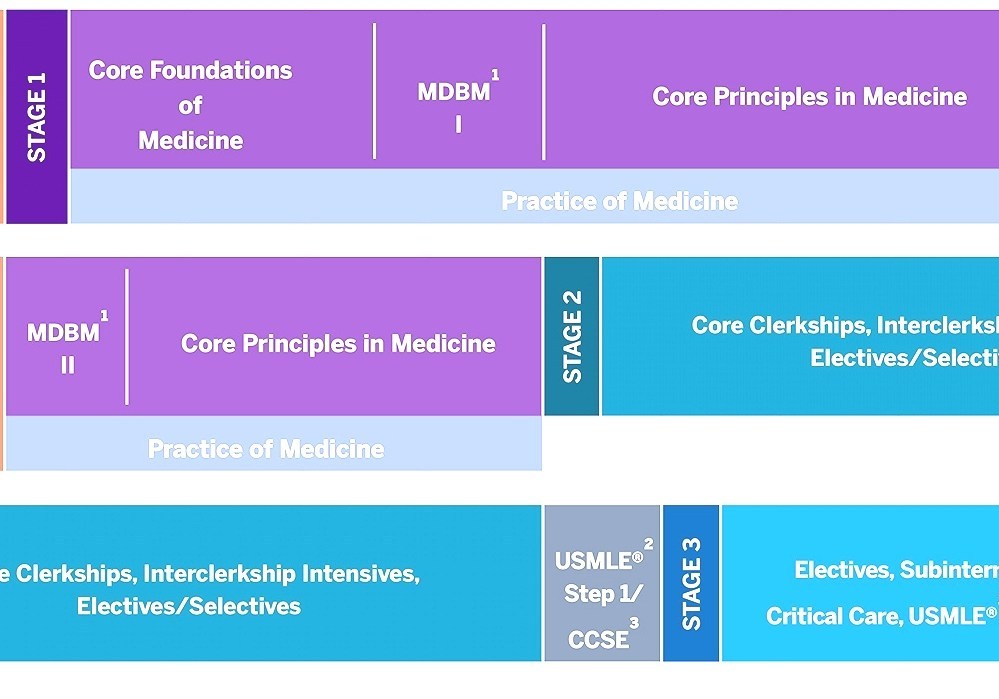 STAGE 1

Core Foundations of Medicine

MDBM$^1$ I

Core Principles in Medicine

Practice of Medicine

MDBM$^1$ II

Core Principles in Medicine

Practice of Medicine

STAGE 2

Core Clerkships, Interclerksh
Electives/Selecti

e Clerkships, Interclerkship Intensives, Electives/Selectives

USMLE®$^2$ Step 1/ CCSE$^3$

STAGE 3

Electives, Subintern
Critical Care, USMLE®